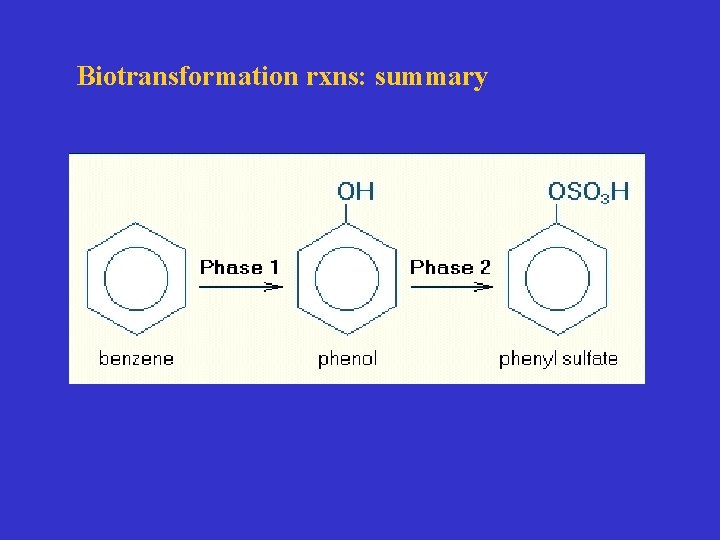 Biotransformation rxns: summary

OH

$OSO_3H$

Phase 1

Phase 2

benzene

phenol

phenyl sulfate